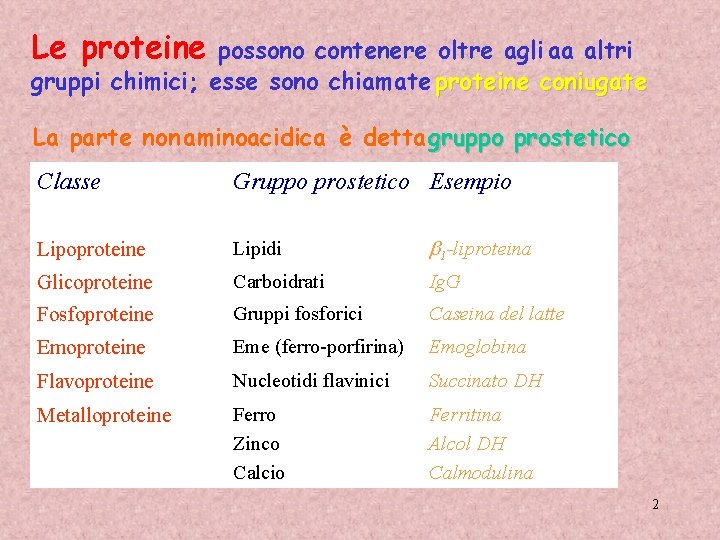 Le proteine possono contenere oltre agli aa altri gruppi chimici; esse sono chiamate proteine coniugate

La parte nonaminoacidica è detta gruppo prostetico

| Classe | Gruppo prostetico | Esempio |
|---|---|---|
| Lipoproteine | Lipidi | $\beta_1$-liproteina |
| Glicoproteine | Carboidrati | IgG |
| Fosfoproteine | Gruppi fosforici | Caseina del latte |
| Emoproteine | Eme (ferro-porfirina) | Emoglobina |
| Flavoproteine | Nucleotidi flavinici | Succinato DH |
| Metalloproteine | Ferro | Ferritina |
| | Zinco | Alcol DH |
| | Calcio | Calmodulina |

2